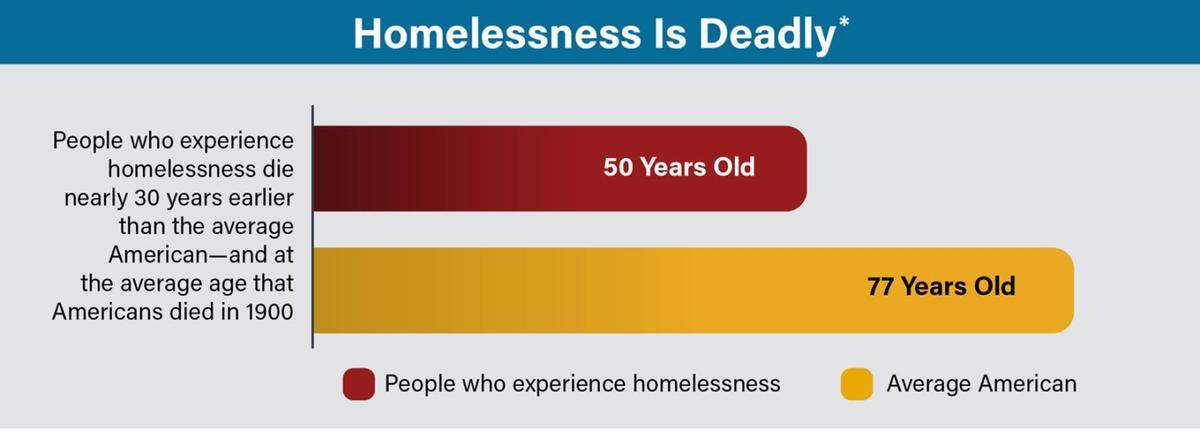 Homelessness Is Deadly*

People who experience homelessness die nearly 30 years earlier than the average American—and at the average age that Americans died in 1900

50 Years Old

77 Years Old

People who experience homelessness

Average American